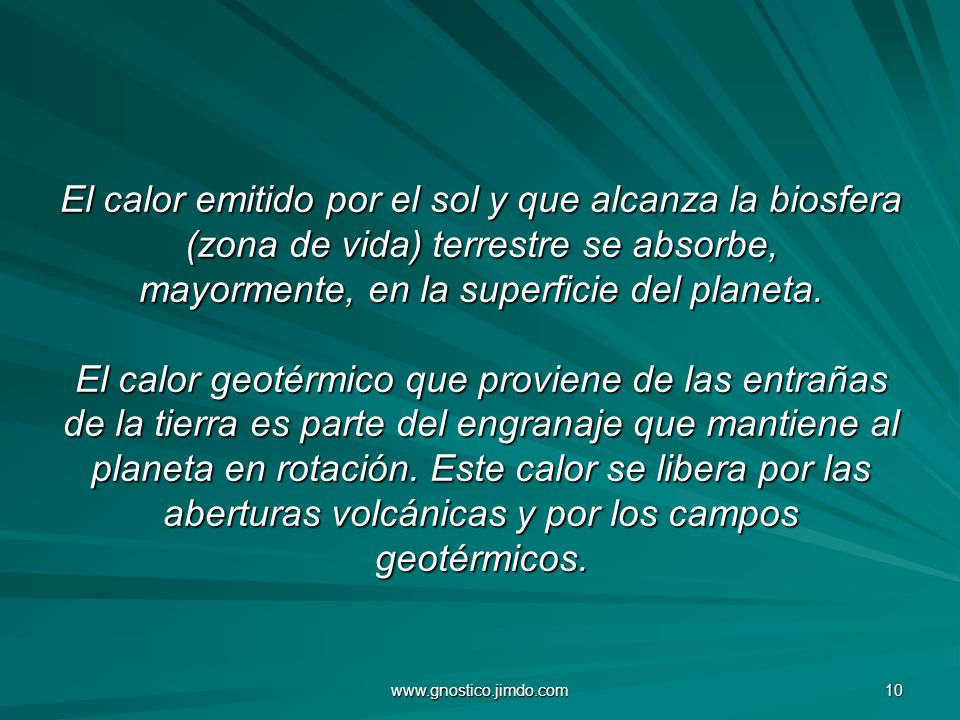 El calor emitido por el sol y que alcanza la biosfera (zona de vida) terrestre se absorbe, mayormente, en la superficie del planeta.

El calor geotérmico que proviene de las entrañas de la tierra es parte del engranaje que mantiene al planeta en rotación. Este calor se libera por las aberturas volcánicas y por los campos geotérmicos.

www.gnostico.jimdo.com

10